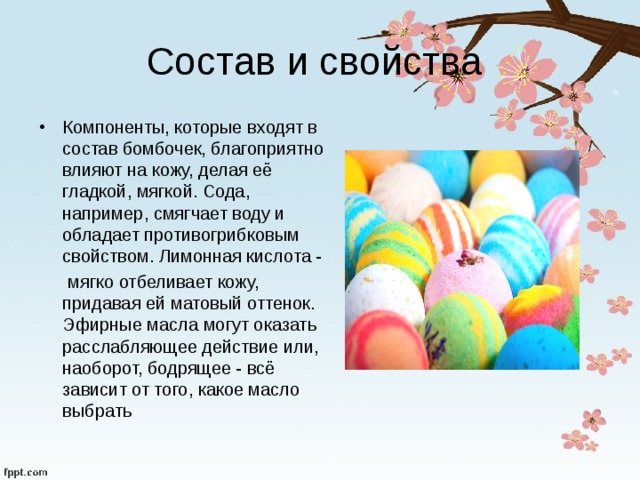 Состав и свойства

• Компоненты, которые входят в состав бомбочек, благоприятно влияют на кожу, делая её гладкой, мягкой. Сода, например, смягчает воду и обладает противогрибковым свойством. Лимонная кислота - мягко отбеливает кожу, придавая ей матовый оттенок. Эфирные масла могут оказать расслабляющее действие или, наоборот, бодрящее - всё зависит от того, какое масло выбрать

fppt.com